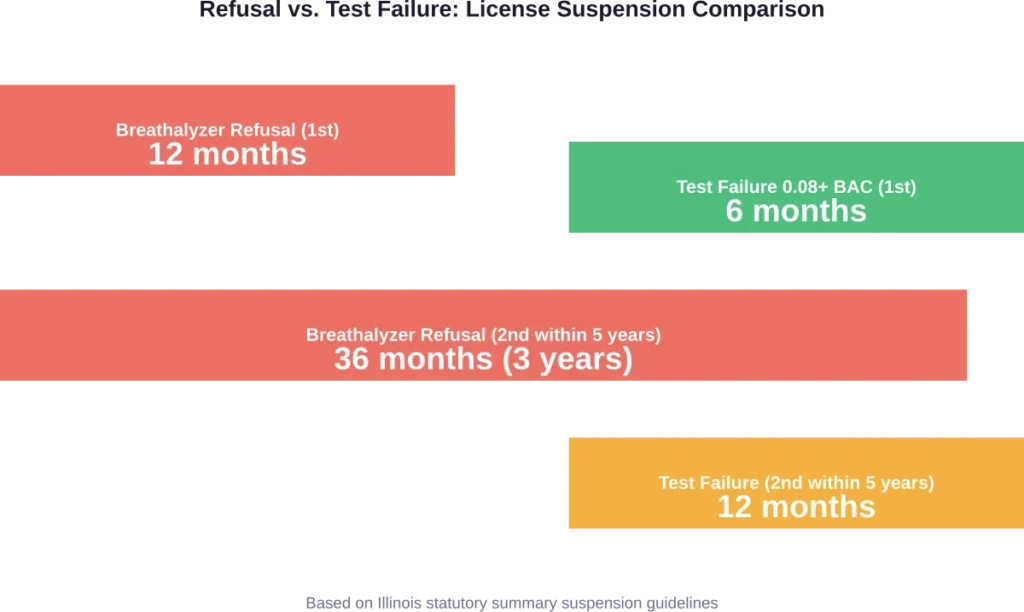 Refusal vs. Test Failure: License Suspension Comparison

Breathalyzer Refusal (1st)
12 months

Test Failure 0.08+ BAC (1st)
6 months

Breathalyzer Refusal (2nd within 5 years)
36 months (3 years)

Test Failure (2nd within 5 years)
12 months

Based on Illinois statutory summary suspension guidelines